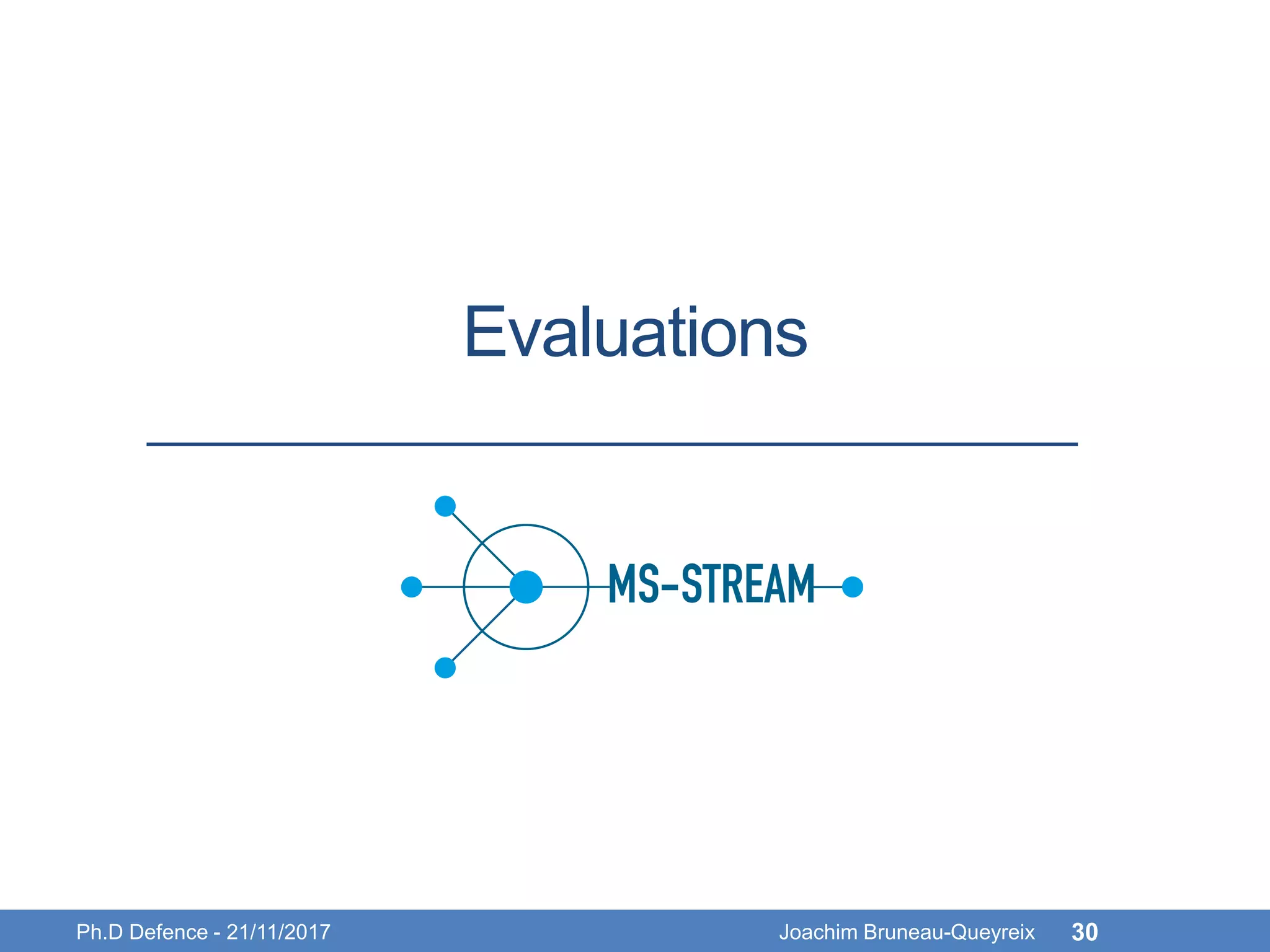 Evaluations

MS-STREAM

Ph.D Defence - 21/11/2017

Joachim Bruneau-Queyreix

30